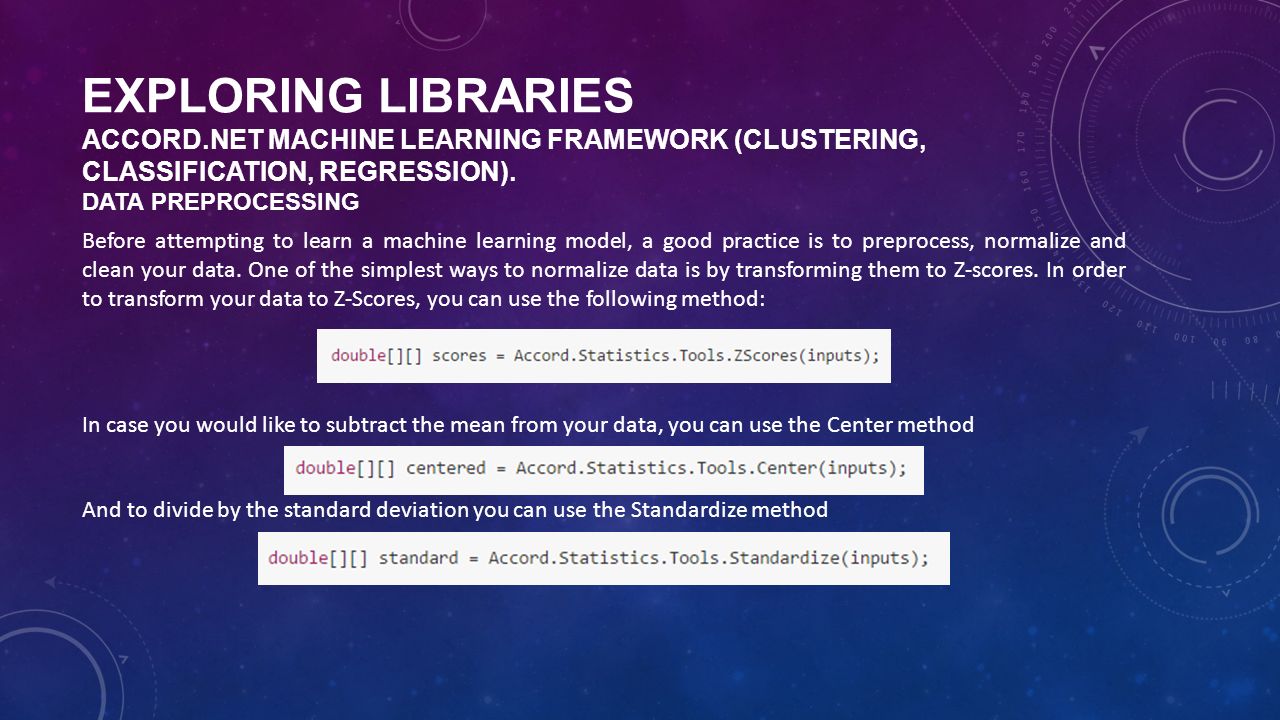 EXPLORING LIBRARIES
ACCORD.NET MACHINE LEARNING FRAMEWORK (CLUSTERING, CLASSIFICATION, REGRESSION).
DATA PREPROCESSING

Before attempting to learn a machine learning model, a good practice is to preprocess, normalize and clean your data. One of the simplest ways to normalize data is by transforming them to Z-scores. In order to transform your data to Z-Scores, you can use the following method:

double[][] scores = Accord.Statistics.Tools.ZScores(inputs);

In case you would like to subtract the mean from your data, you can use the Center method

double[][] centered = Accord.Statistics.Tools.Center(inputs);

And to divide by the standard deviation you can use the Standardize method

double[][] standard = Accord.Statistics.Tools.Standardize(inputs);